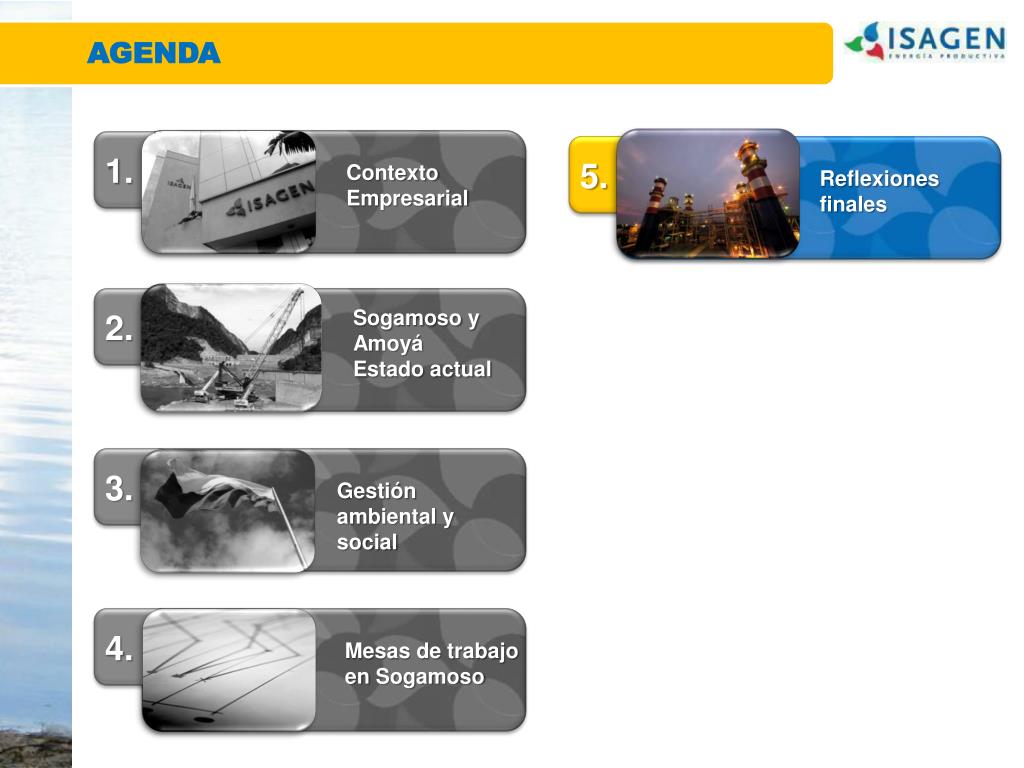 AGENDA

ISAGEN
ENERGÍA PRODUCTIVA

1.
ISAGEN
ISAGEN
Contexto Empresarial

2.
Sogamoso y Amoyá
Estado actual

3.
Gestión ambiental y social

4.
Mesas de trabajo en Sogamoso

5.
Reflexiones finales